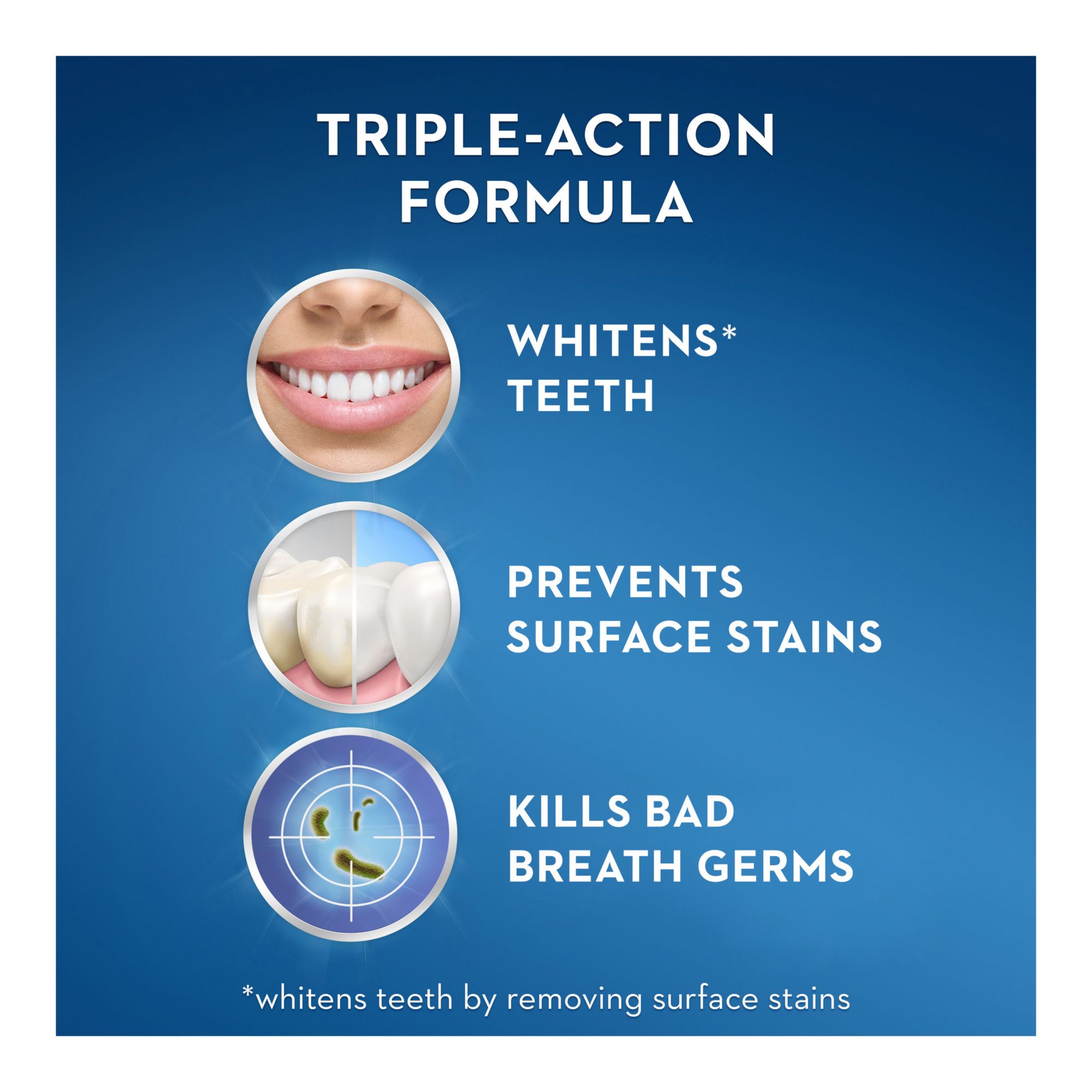 TRIPLE-ACTION FORMULA

WHITENS* TEETH

PREVENTS SURFACE STAINS

KILLS BAD BREATH GERMS

*whitens teeth by removing surface stains